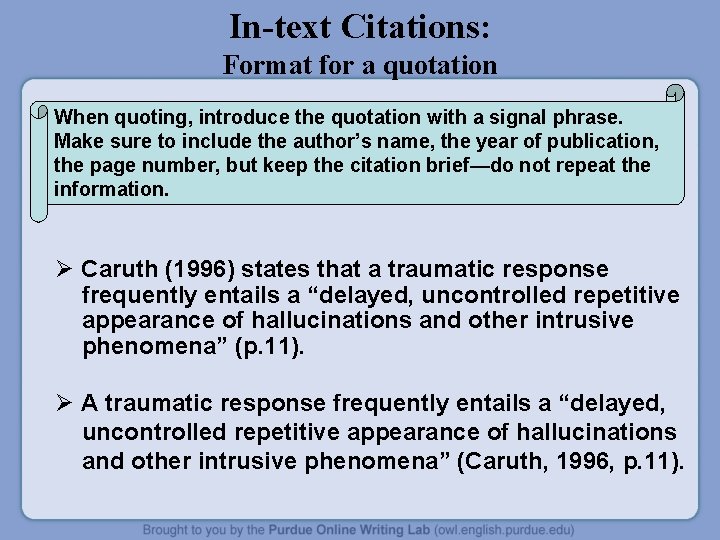 In-text Citations:
Format for a quotation

When quoting, introduce the quotation with a signal phrase. Make sure to include the author's name, the year of publication, the page number, but keep the citation brief—do not repeat the information.

➢ Caruth (1996) states that a traumatic response frequently entails a "delayed, uncontrolled repetitive appearance of hallucinations and other intrusive phenomena" (p.11).

➢ A traumatic response frequently entails a "delayed, uncontrolled repetitive appearance of hallucinations and other intrusive phenomena" (Caruth, 1996, p.11).

Brought to you by the Purdue Online Writing Lab (owl.english.purdue.edu)